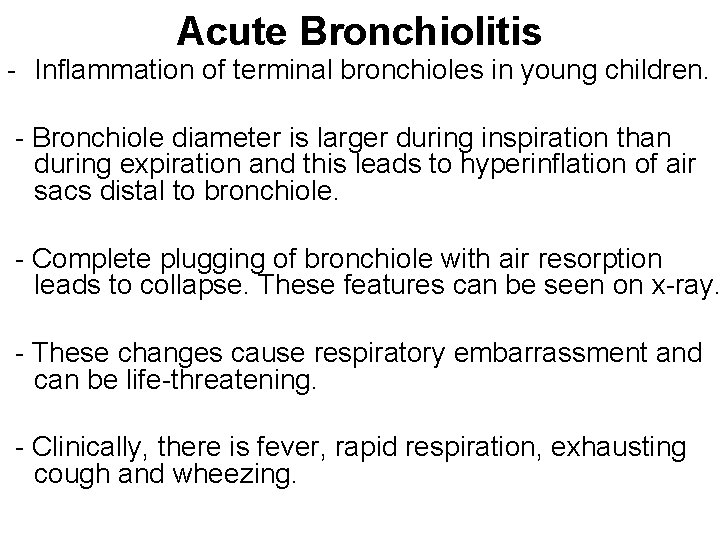 Acute Bronchiolitis

- Inflammation of terminal bronchioles in young children.

- Bronchiole diameter is larger during inspiration than during expiration and this leads to hyperinflation of air sacs distal to bronchiole.

- Complete plugging of bronchiole with air resorption leads to collapse. These features can be seen on x-ray.

- These changes cause respiratory embarrassment and can be life-threatening.

- Clinically, there is fever, rapid respiration, exhausting cough and wheezing.